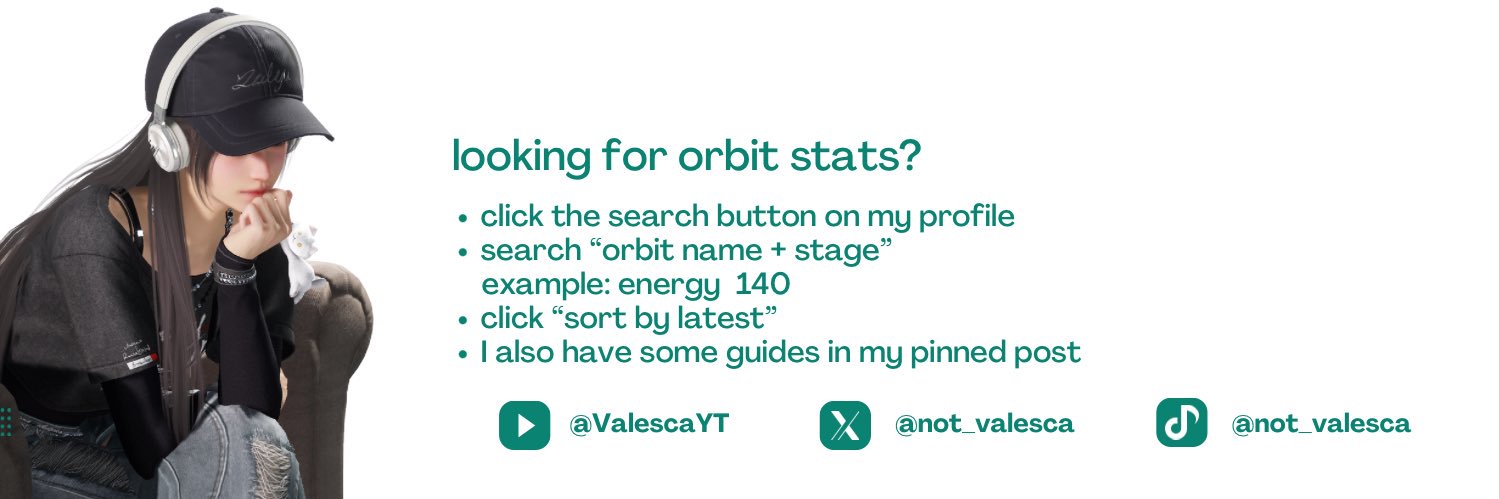 looking for orbit stats?

• click the search button on my profile
• search “orbit name + stage”
example: energy 140
• click “sort by latest”
• I also have some guides in my pinned post

@ValescaYT
@not_valesca
@not_valesca